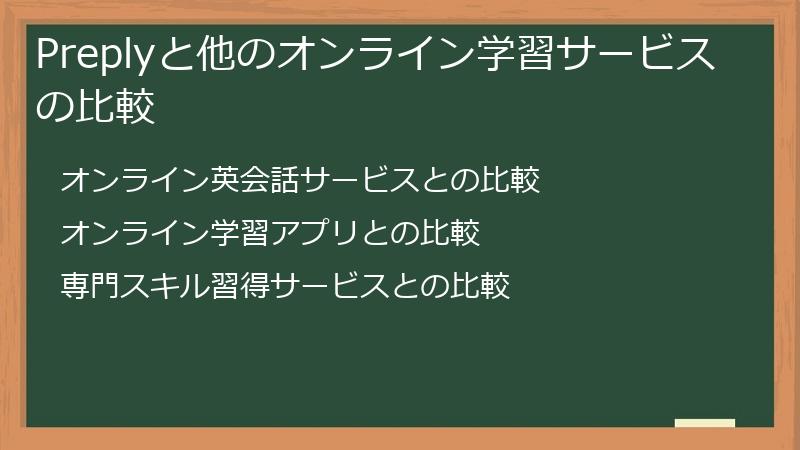 Preplyと他のオンライン学習サービスの比較

オンライン英会話サービスとの比較

オンライン学習アプリとの比較

専門スキル習得サービスとの比較